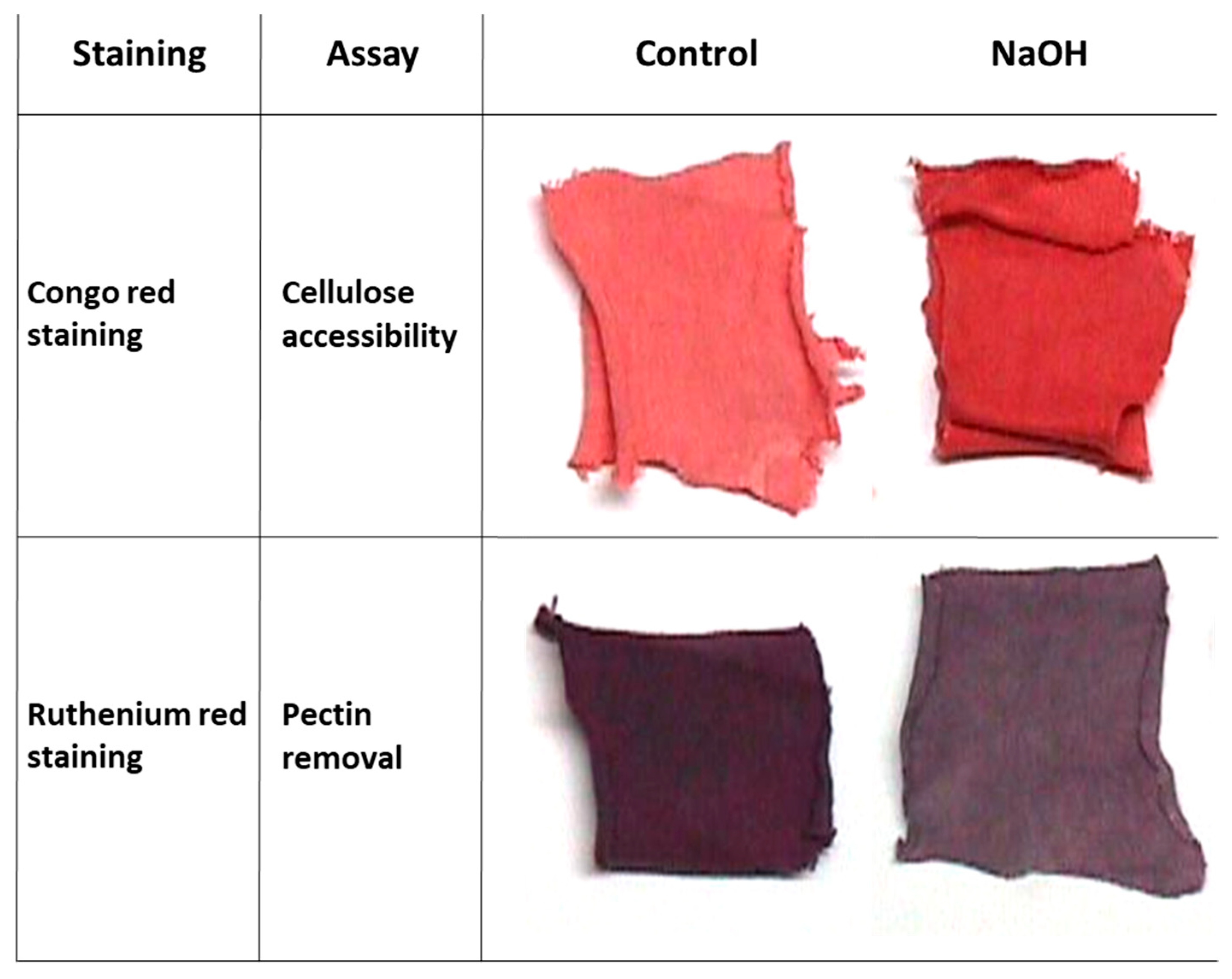 | Staining | Assay | Control | NaOH |
|---|---|---|---|
| Congo red staining | Cellulose accessibility | | |
| Ruthenium red staining | Pectin removal | | |